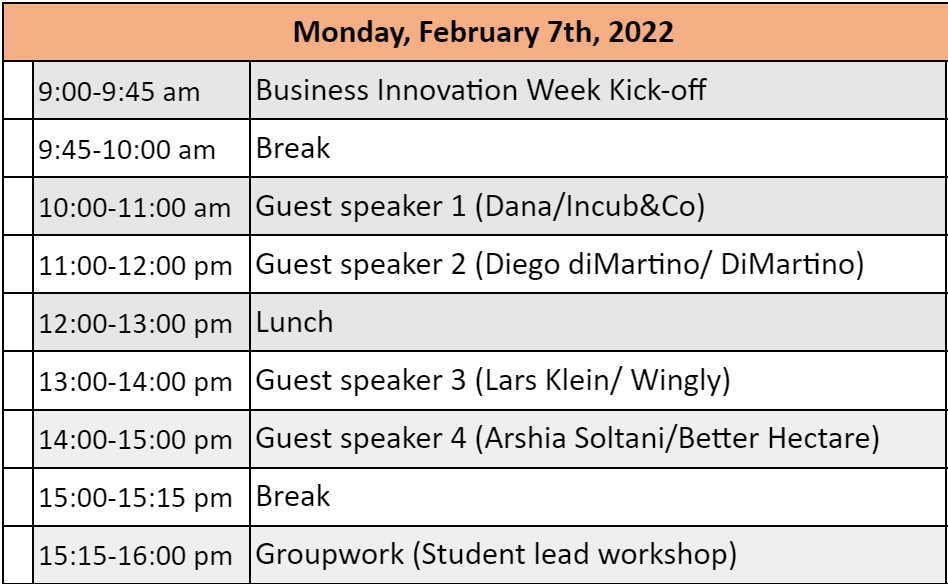 | Monday, February 7th, 2022 | |
|---|---|
| 9:00-9:45 am | Business Innovation Week Kick-off |
| 9:45-10:00 am | Break |
| 10:00-11:00 am | Guest speaker 1 (Dana/Incub&Co) |
| 11:00-12:00 pm | Guest speaker 2 (Diego diMartino/ DiMartino) |
| 12:00-13:00 pm | Lunch |
| 13:00-14:00 pm | Guest speaker 3 (Lars Klein/ Wingly) |
| 14:00-15:00 pm | Guest speaker 4 (Arshia Soltani/Better Hectare) |
| 15:00-15:15 pm | Break |
| 15:15-16:00 pm | Groupwork (Student lead workshop) |